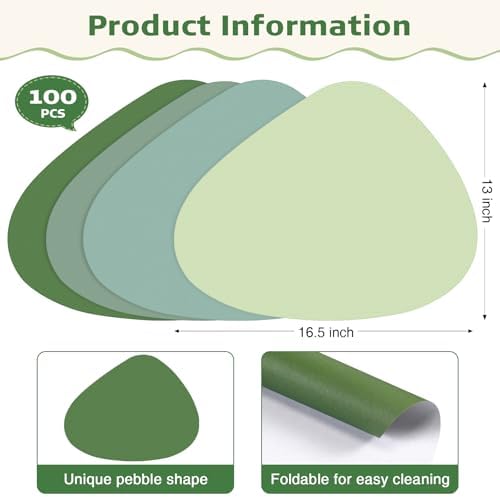 Product Information

100 PCS

13 inch

16.5 inch

Unique pebble shape

Foldable for easy cleaning